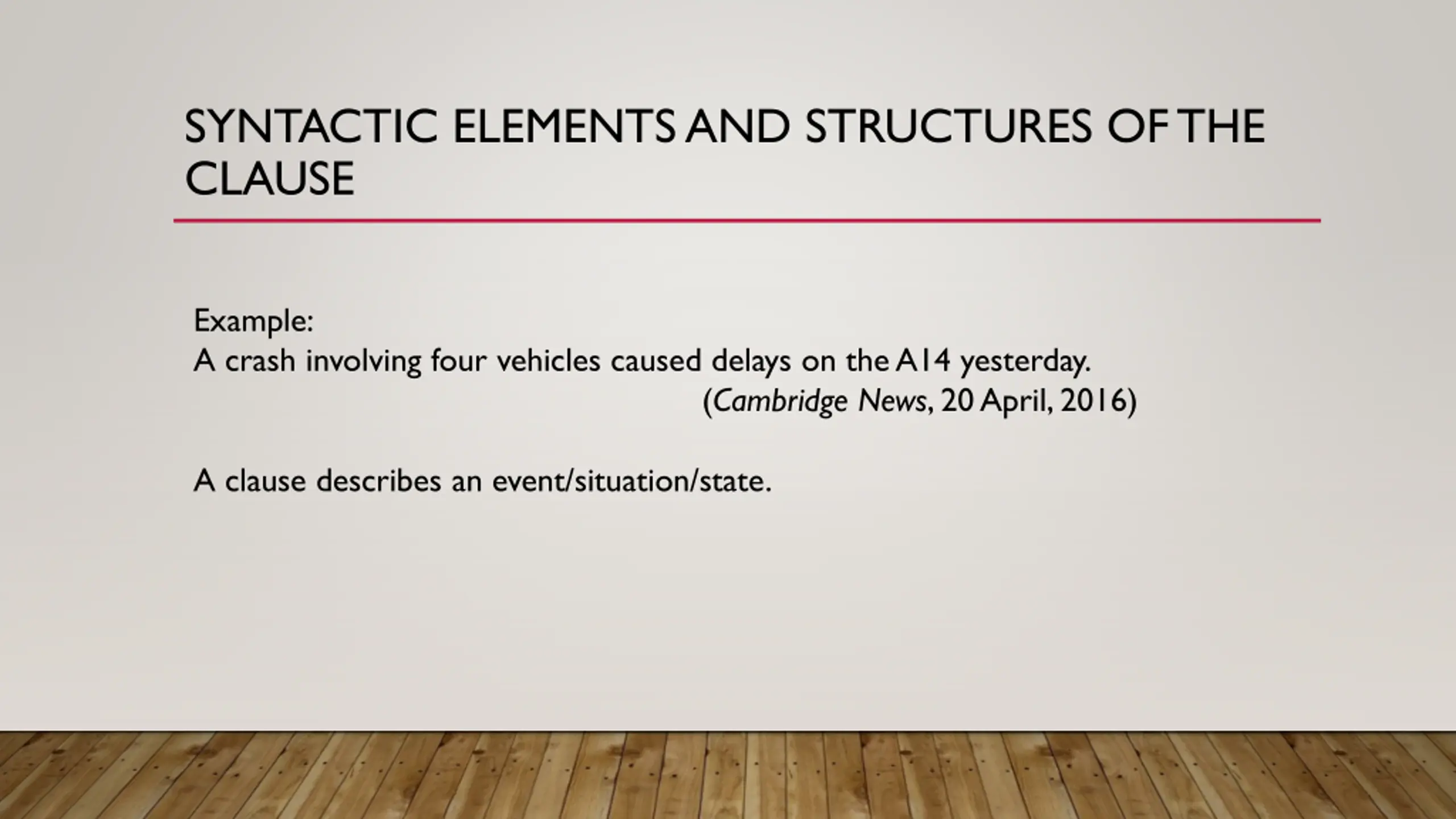 SYNTACTIC ELEMENTS AND STRUCTURES OF THE CLAUSE

Example:
A crash involving four vehicles caused delays on the A14 yesterday.
(Cambridge News, 20 April, 2016)

A clause describes an event/situation/state.